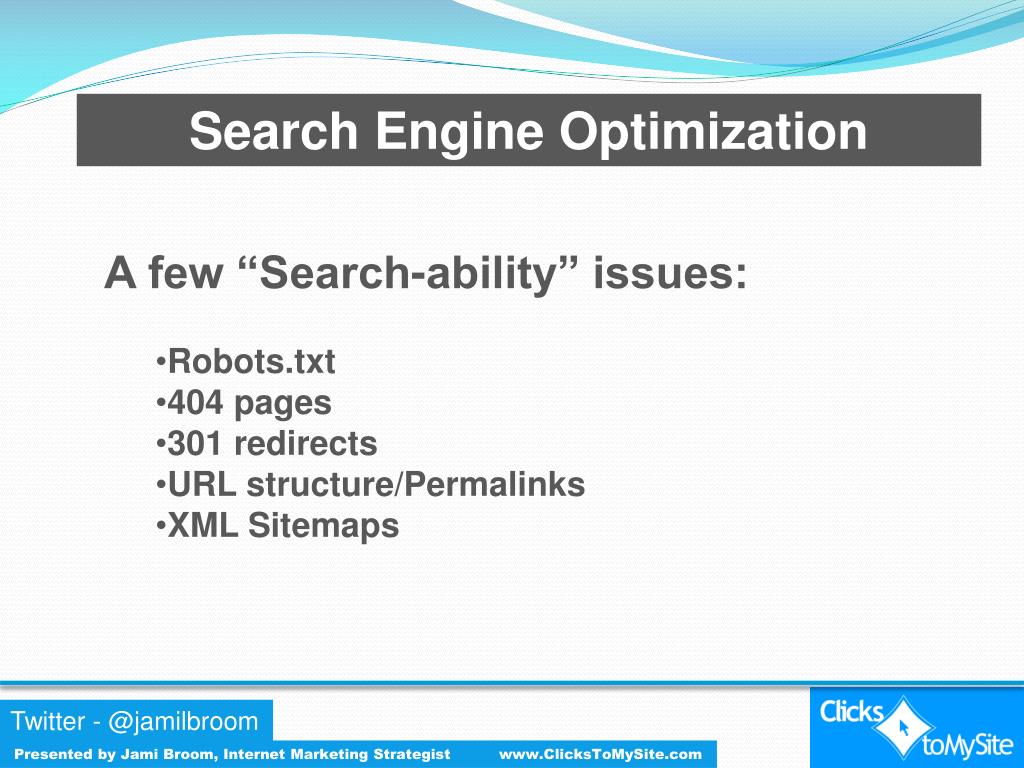 Search Engine Optimization

A few “Search-ability” issues:

•Robots.txt
•404 pages
•301 redirects
•URL structure/Permalinks
•XML Sitemaps

Twitter - @jamilbroom

Presented by Jami Broom, Internet Marketing Strategist www.ClicksToMySite.com

Clicks toMySite